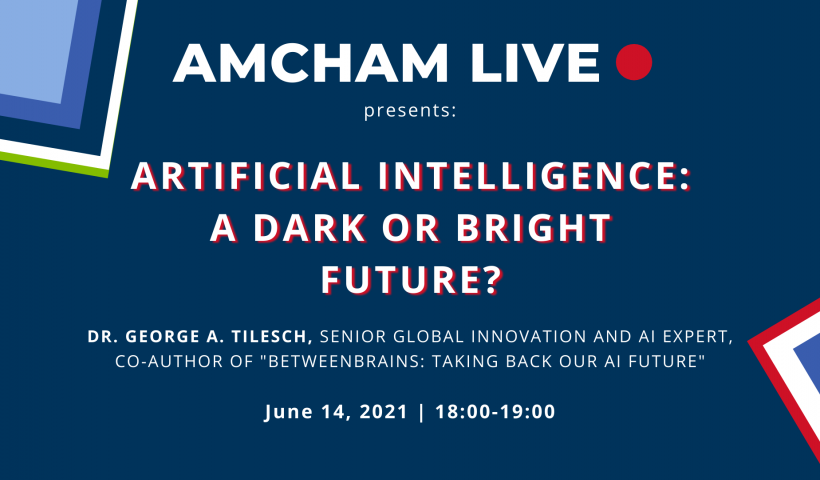 AMCHAM LIVE

presents:

ARTIFICIAL INTELLIGENCE: A DARK OR BRIGHT FUTURE?

DR. GEORGE A. TILESCH, SENIOR GLOBAL INNOVATION AND AI EXPERT, CO-AUTHOR OF "BETWEENBRAINS: TAKING BACK OUR AI FUTURE"

June 14, 2021 | 18:00-19:00